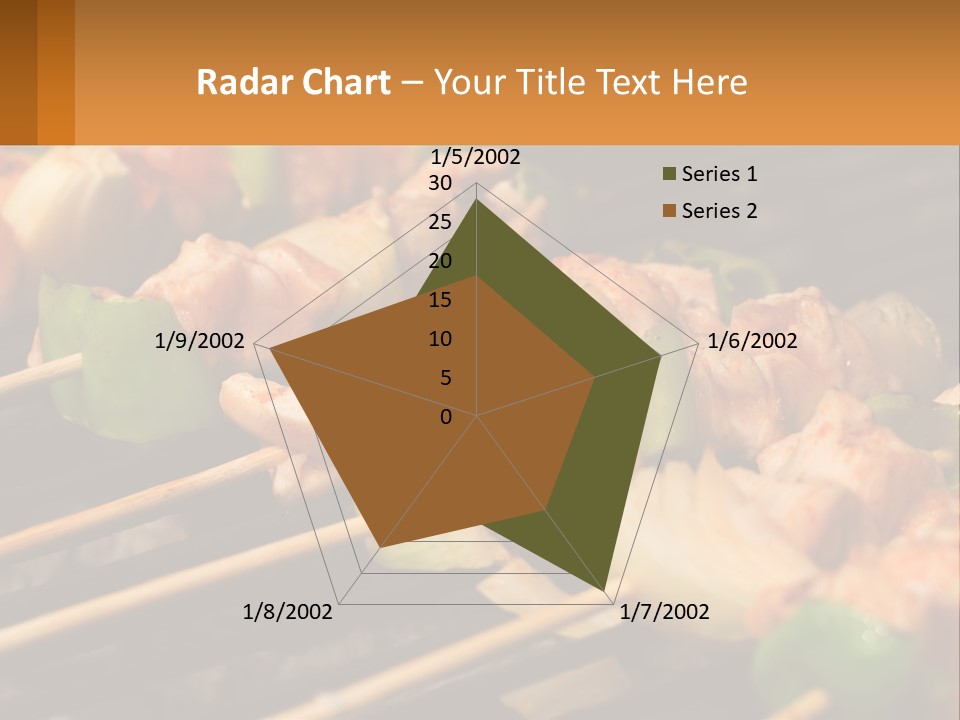 Radar Chart – Your Title Text Here

1/5/2002
30
25
20
15
10
5
0
1/6/2002
1/7/2002
1/8/2002
1/9/2002

Series 1
Series 2